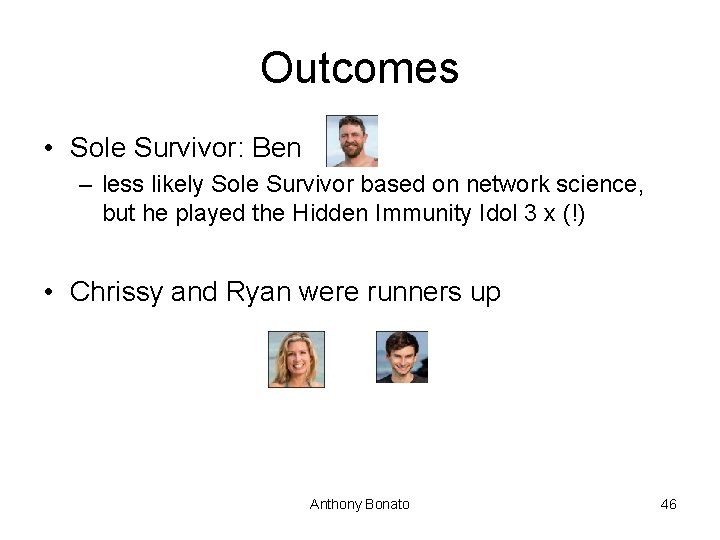 Outcomes

• Sole Survivor: Ben

– less likely Sole Survivor based on network science, but he played the Hidden Immunity Idol 3 x (!)

• Chrissy and Ryan were runners up

Anthony Bonato

46